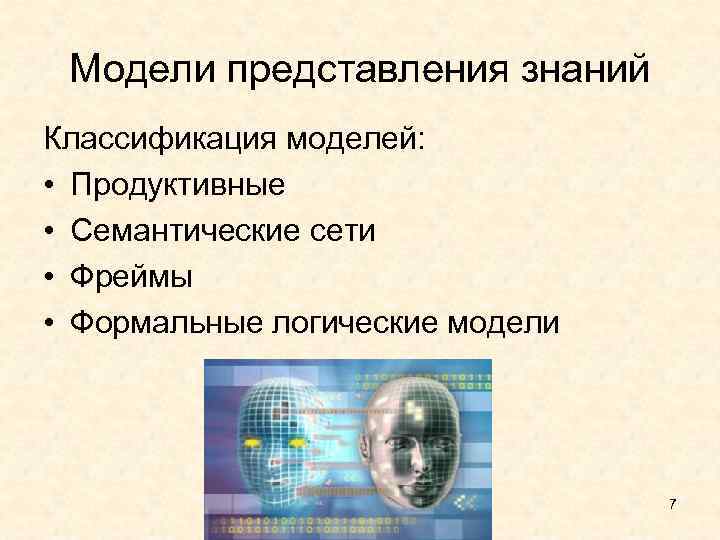 Модели представления знаний

Классификация моделей:
• Продуктивные
• Семантические сети
• Фреймы
• Формальные логические модели

7